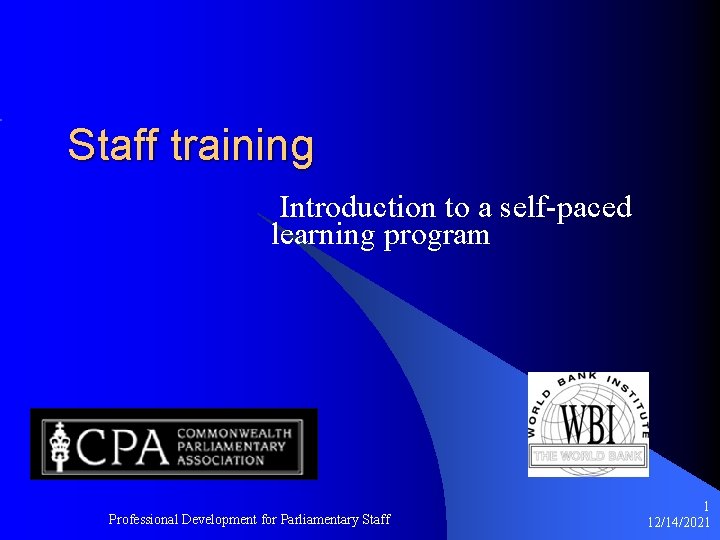 Staff training

Introduction to a self-paced learning program

CPA COMMONWEALTH PARLIAMENTARY ASSOCIATION

WORLD BANK INSTITUTE WBI THE WORLD BANK

Professional Development for Parliamentary Staff

1
12/14/2021